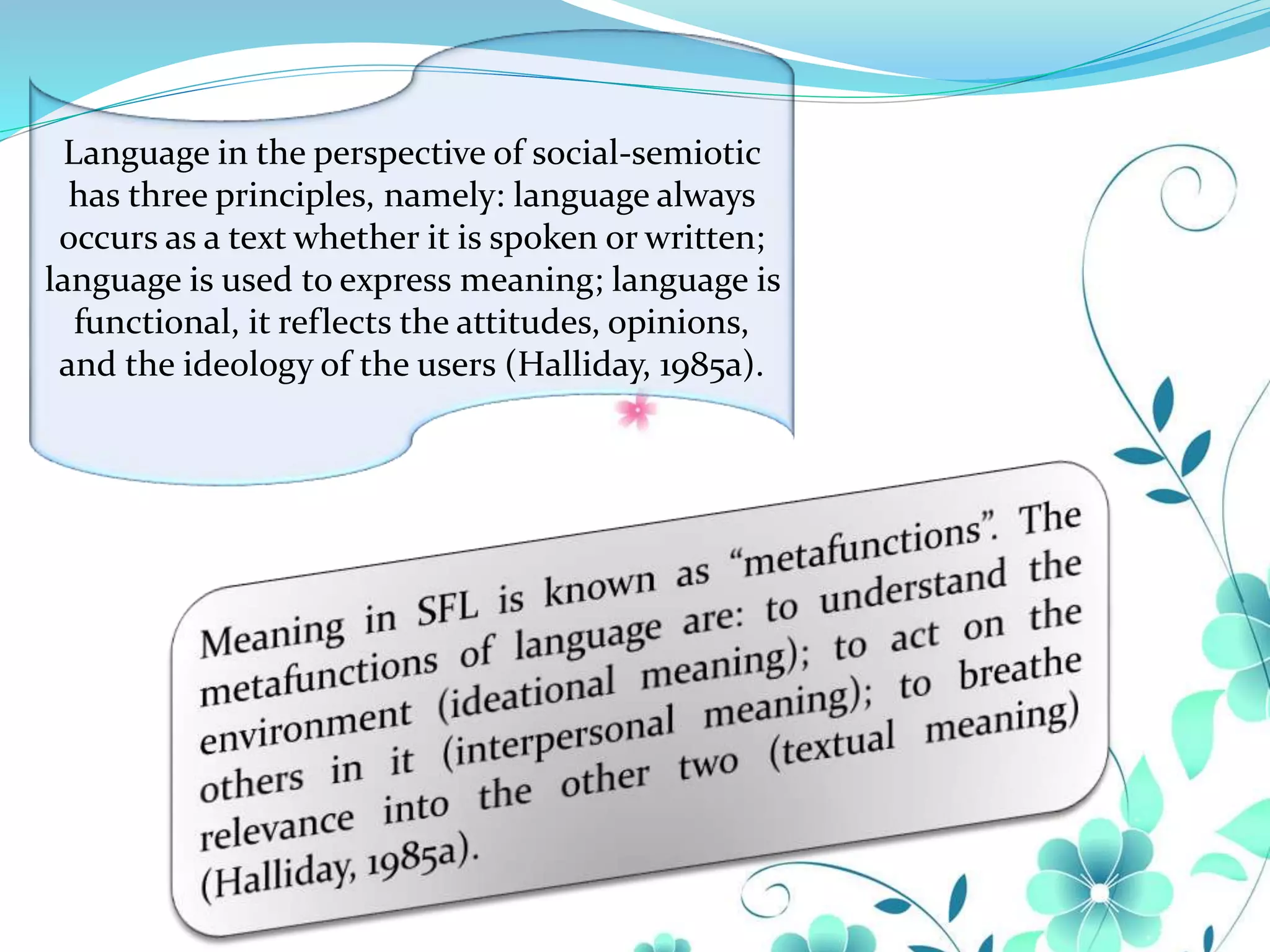 Language in the perspective of social-semiotic has three principles, namely: language always occurs as a text whether it is spoken or written; language is used to express meaning; language is functional, it reflects the attitudes, opinions, and the ideology of the users (Halliday, 1985a).

Meaning in SFL is known as “metafunctions”. The metafunctions of language are: to understand the environment (ideational meaning); to act on the others in it (interpersonal meaning); to breathe relevance into the other two (textual meaning) (Halliday, 1985a).